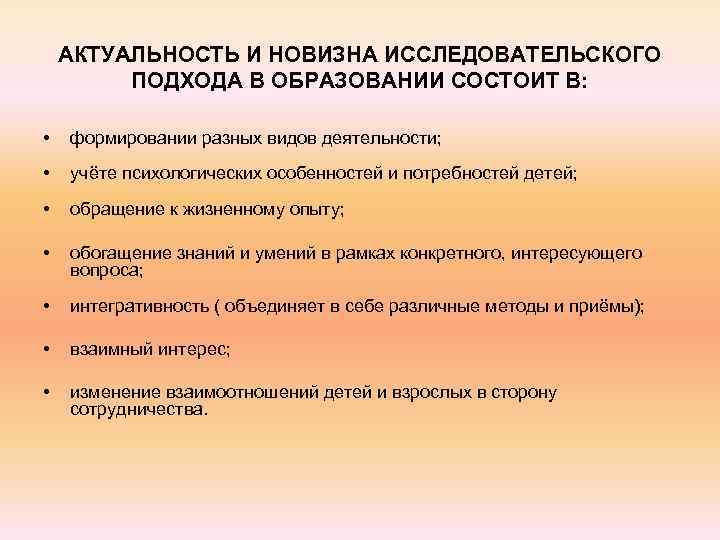 АКТУАЛЬНОСТЬ И НОВИЗНА ИССЛЕДОВАТЕЛЬСКОГО ПОДХОДА В ОБРАЗОВАНИИ СОСТОИТ В:

• формировании разных видов деятельности;
• учёте психологических особенностей и потребностей детей;
• обращение к жизненному опыту;
• обогащение знаний и умений в рамках конкретного, интересующего вопроса;
• интегративность ( объединяет в себе различные методы и приёмы);
• взаимный интерес;
• изменение взаимоотношений детей и взрослых в сторону сотрудничества.